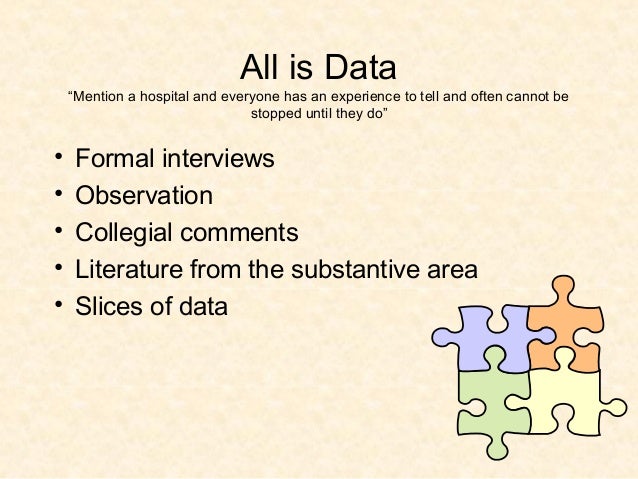 All is Data

“Mention a hospital and everyone has an experience to tell and often cannot be stopped until they do”

• Formal interviews
• Observation
• Collegial comments
• Literature from the substantive area
• Slices of data